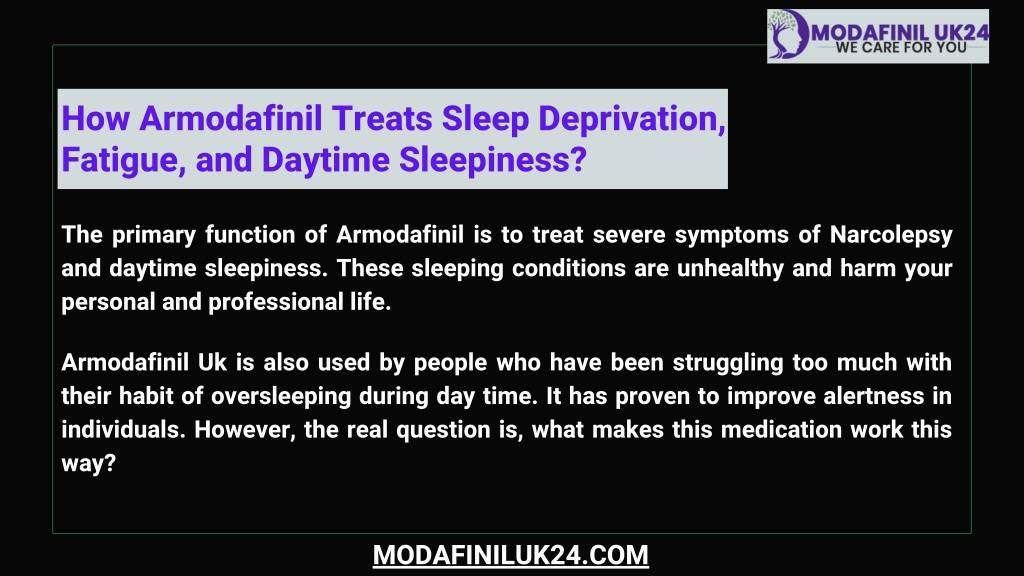 MODAFINIL UK24
WE CARE FOR YOU

How Armodafinil Treats Sleep Deprivation, Fatigue, and Daytime Sleepiness?

The primary function of Armodafinil is to treat severe symptoms of Narcolepsy and daytime sleepiness. These sleeping conditions are unhealthy and harm your personal and professional life.

Armodafinil Uk is also used by people who have been struggling too much with their habit of oversleeping during day time. It has proven to improve alertness in individuals. However, the real question is, what makes this medication work this way?

MODAFINILUK24.COM